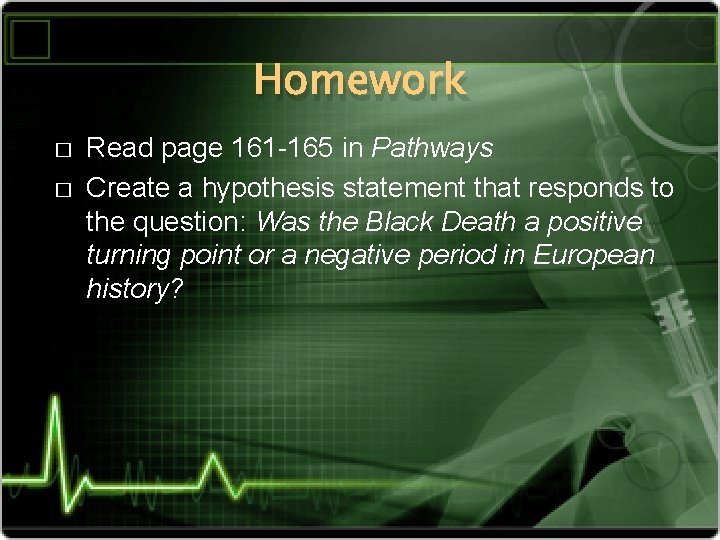 Homework

□ Read page 161-165 in Pathways

□ Create a hypothesis statement that responds to the question: Was the Black Death a positive turning point or a negative period in European history?